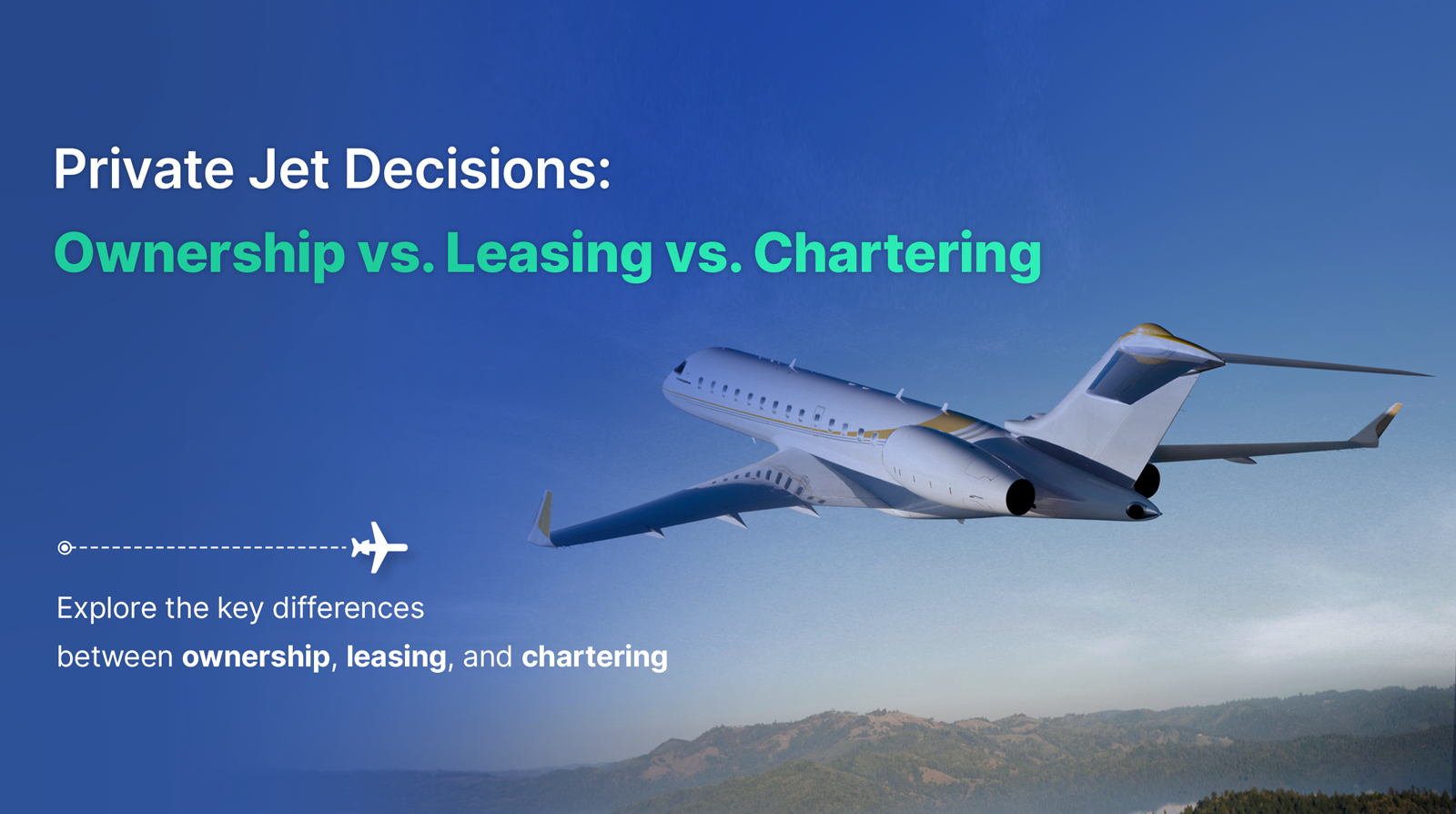 Private Jet Decisions:
Ownership vs. Leasing vs. Chartering

Explore the key differences between ownership, leasing, and chartering